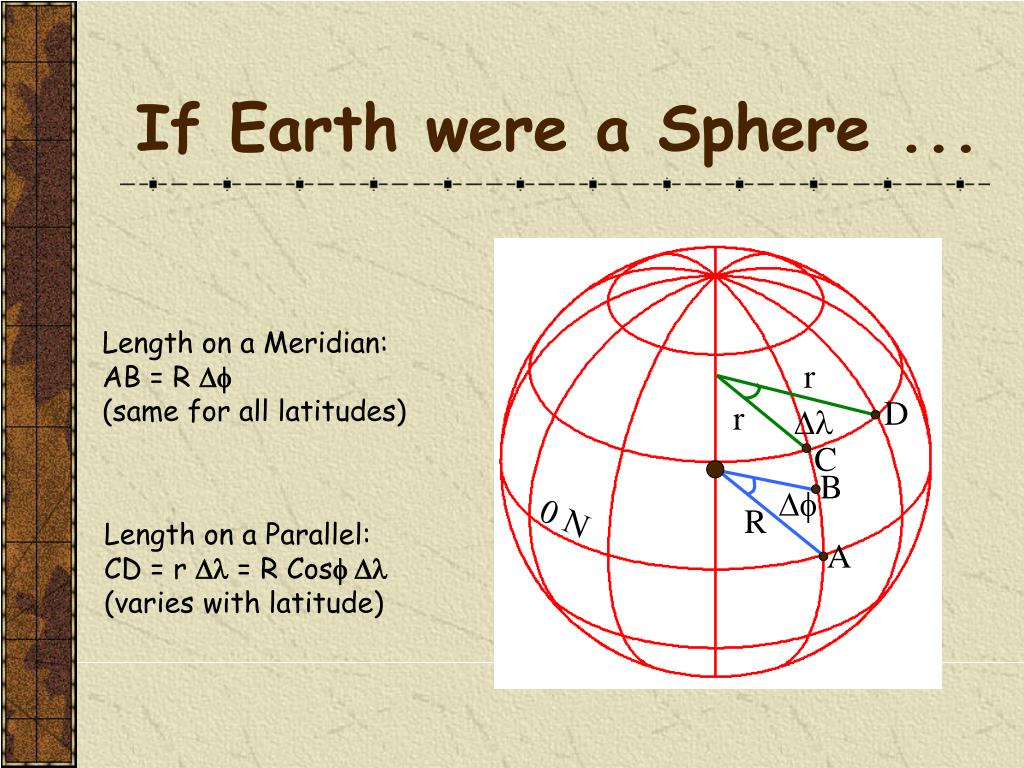 If Earth were a Sphere ...

Length on a Meridian:
AB = R $\Delta\phi$
(same for all latitudes)

Length on a Parallel:
CD = r $\Delta\lambda$ = R Cos$\phi$ $\Delta\lambda$
(varies with latitude)

r
r
$\Delta\lambda$
D
C
B
$\Delta\phi$
R
A
0 N